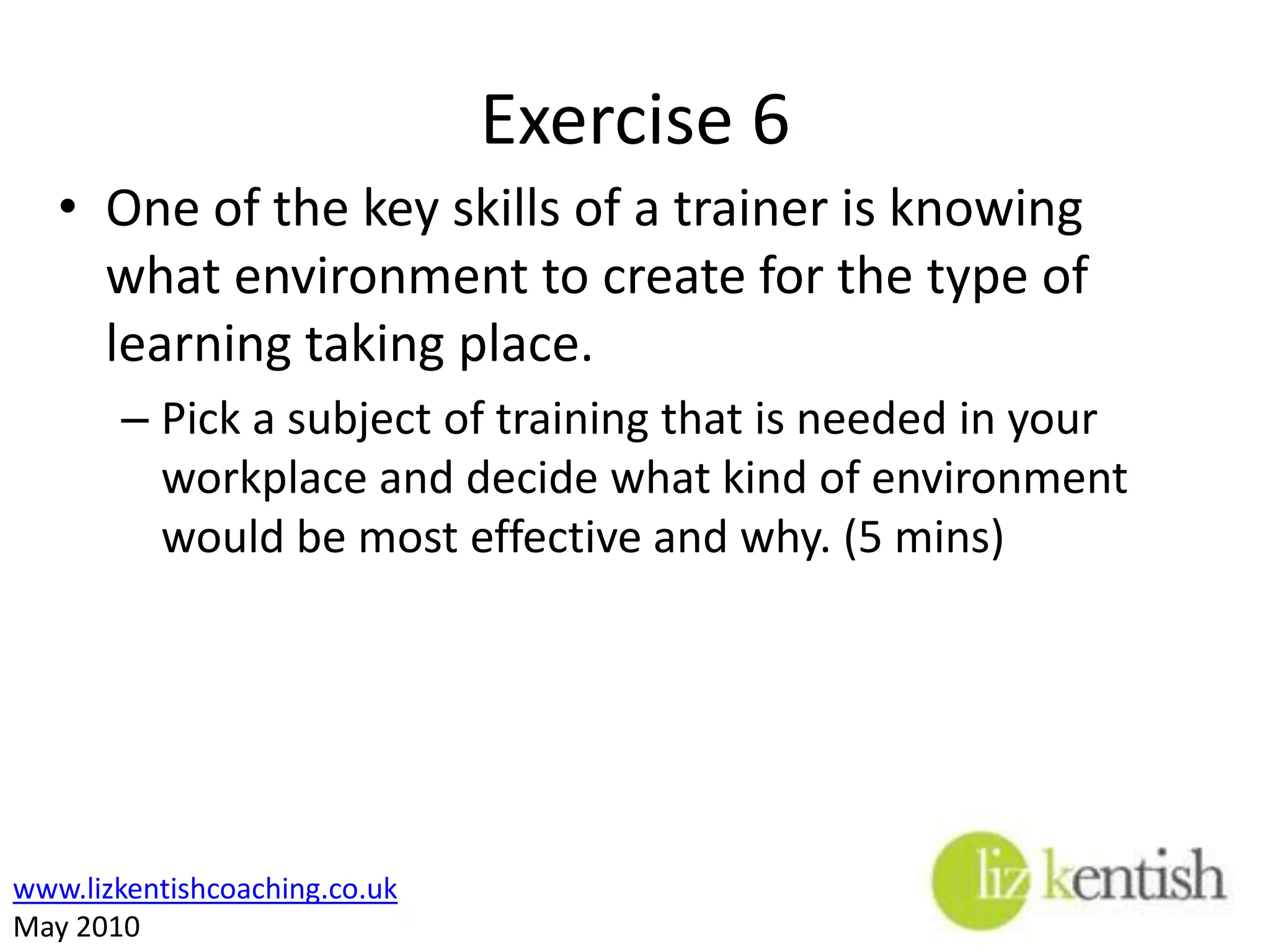 Exercise 6

• One of the key skills of a trainer is knowing what environment to create for the type of learning taking place.

– Pick a subject of training that is needed in your workplace and decide what kind of environment would be most effective and why. (5 mins)

www.lizkentishcoaching.co.uk
May 2010

liz kentish